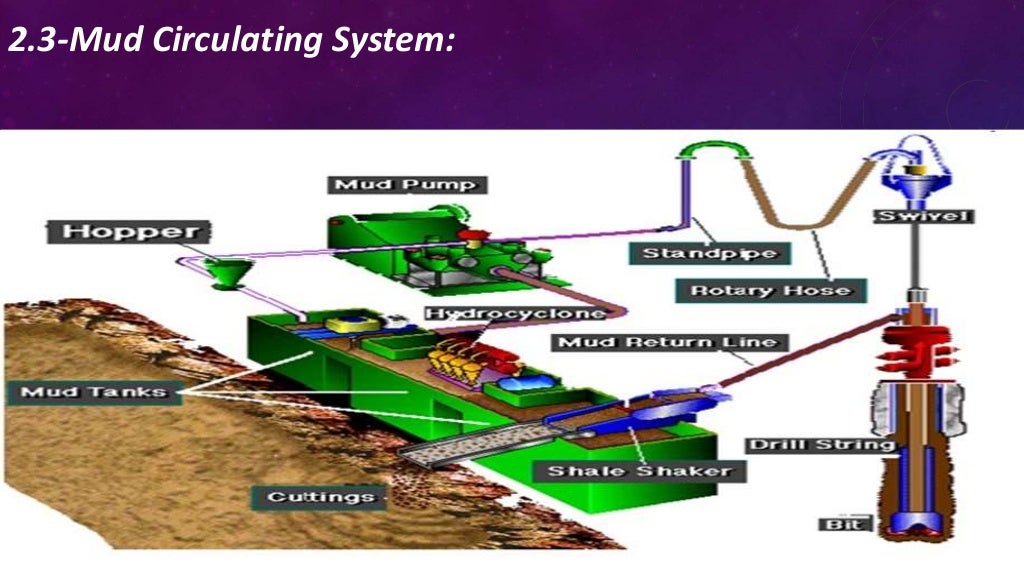 2.3-Mud Circulating System:

Mud Pump

Hopper

Swivel

Standpipe

Rotary Hose

Hydrocyclone

Mud Return Line

Mud Tanks

Drill String

Shale Shaker

Cuttings

Bit